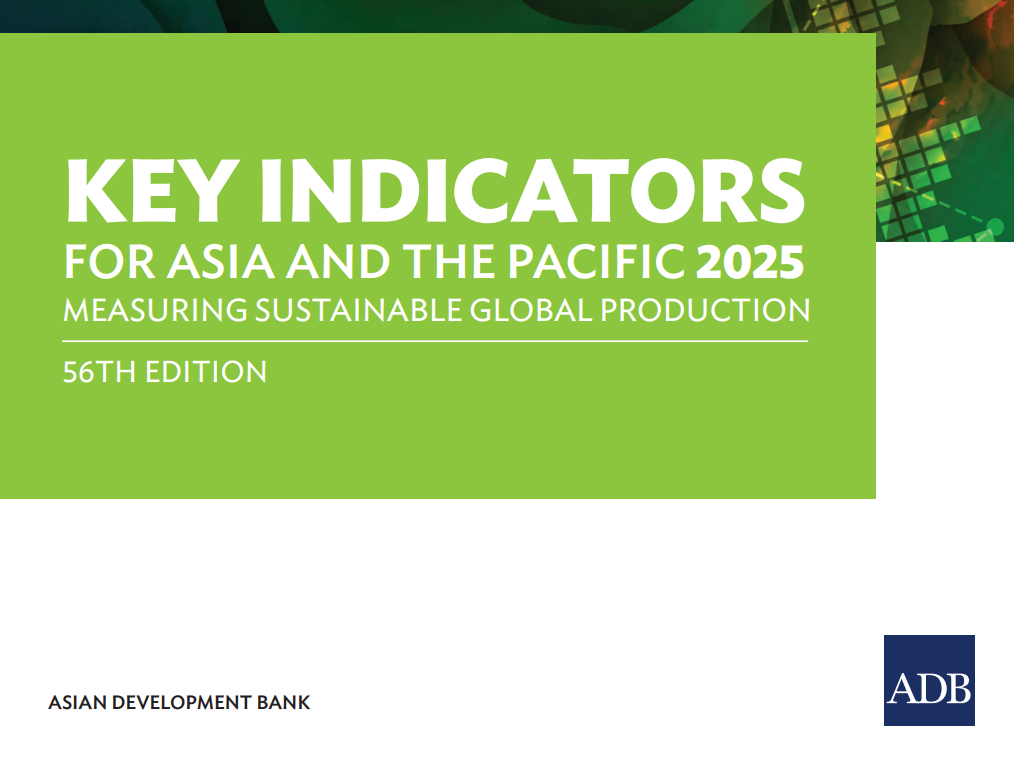 KEY INDICATORS
FOR ASIA AND THE PACIFIC 2025
MEASURING SUSTAINABLE GLOBAL PRODUCTION

56TH EDITION

ASIAN DEVELOPMENT BANK

ADB